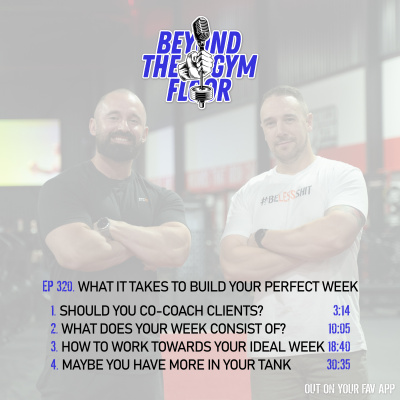 BEYOND THE GYM FLOOR

#BELESSSHIT

EP 320. WHAT IT TAKES TO BUILD YOUR PERFECT WEEK

1. SHOULD YOU CO-COACH CLIENTS? 3:14
2. WHAT DOES YOUR WEEK CONSIST OF? 10:05
3. HOW TO WORK TOWARDS YOUR IDEAL WEEK 18:40
4. MAYBE YOU HAVE MORE IN YOUR TANK 30:35

OUT ON YOUR FAV APP